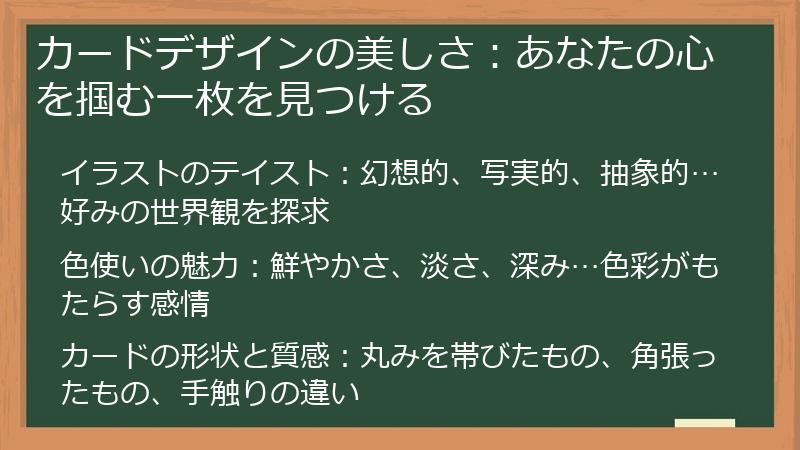 カードデザインの美しさ：あなたの心を掴む一枚を見つける

イラストのテイスト：幻想的、写実的、抽象的…好みの世界観を探求

色使いの魅力：鮮やかさ、淡さ、深み…色彩がもたらす感情

カードの形状と質感：丸みを帯びたもの、角張ったもの、手触りの違い